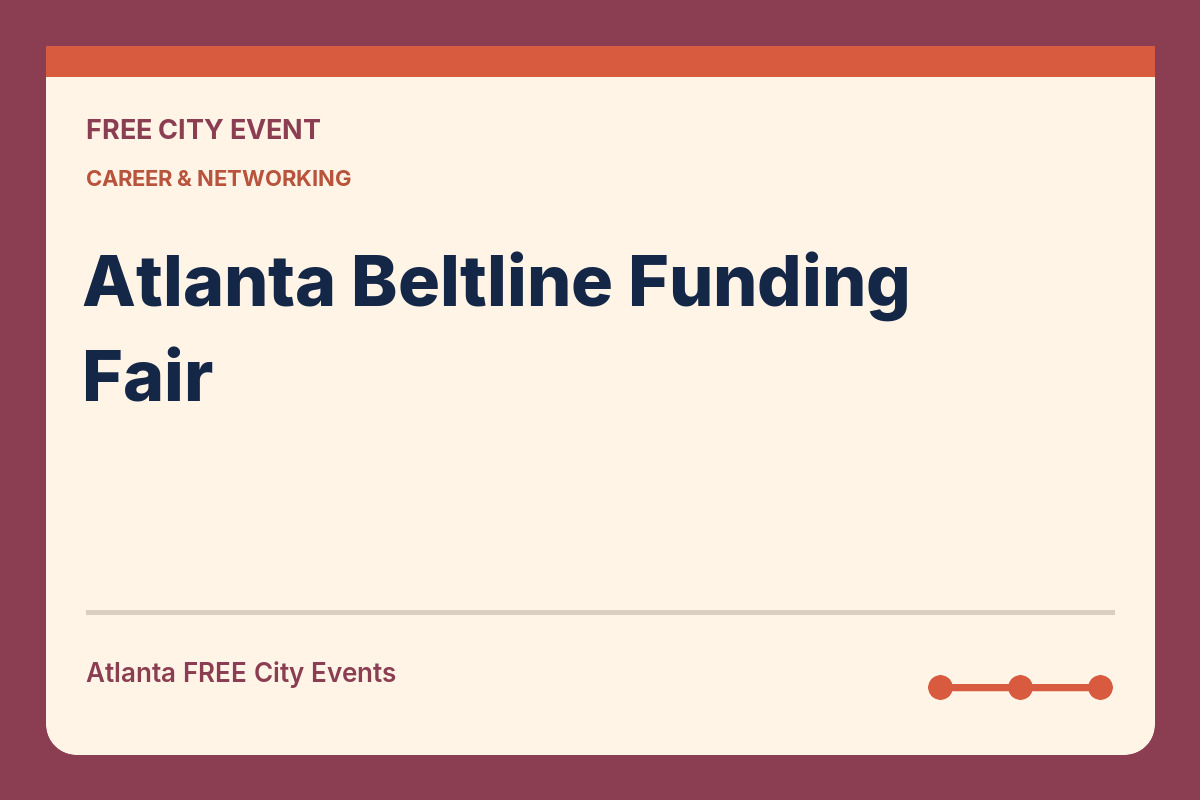 FREE CITY EVENT

CAREER & NETWORKING

Atlanta Beltline Funding Fair

Atlanta FREE City Events